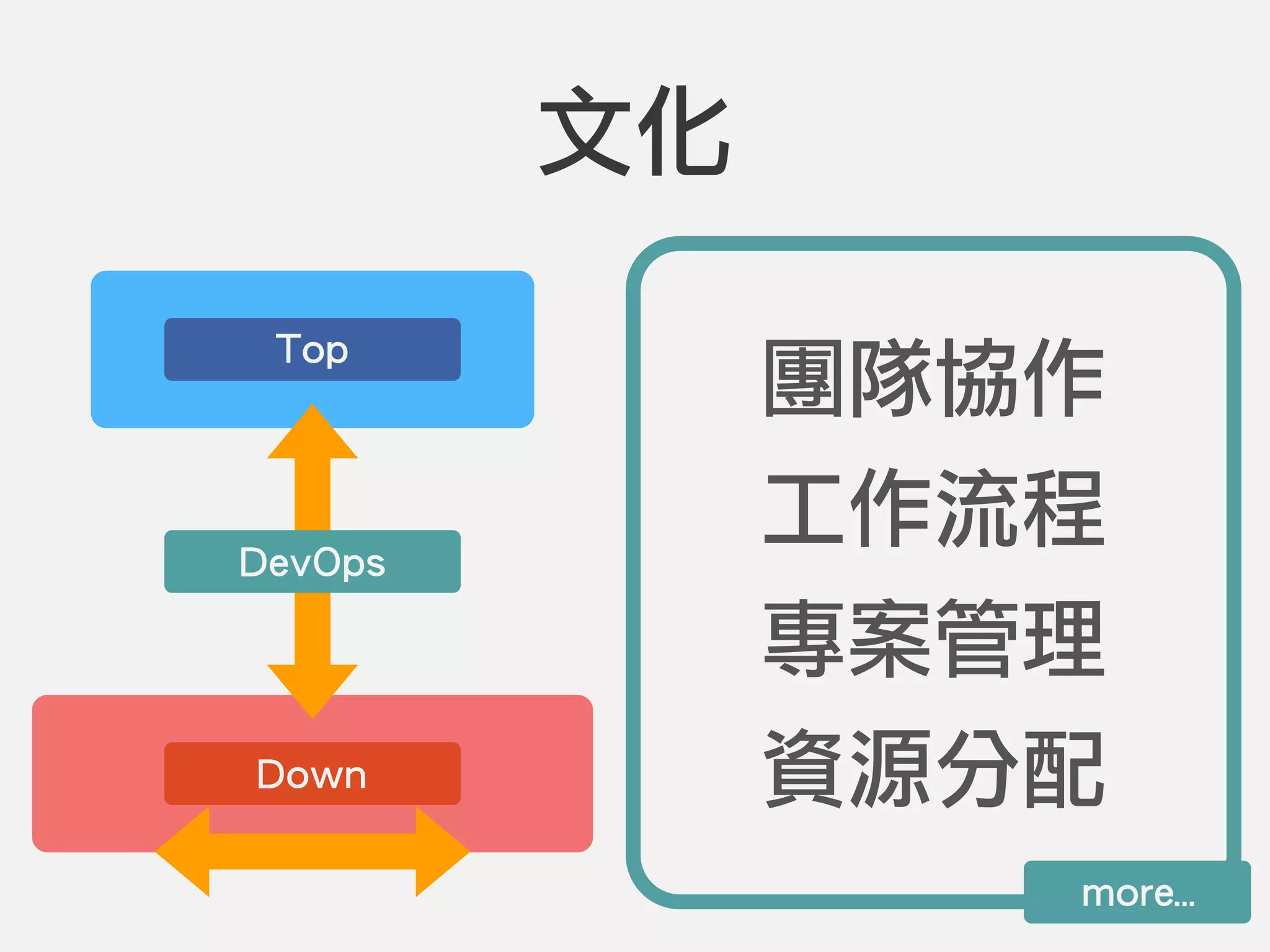 文化

Top

DevOps

Down

團隊協作
工作流程
專案管理
資源分配

more...